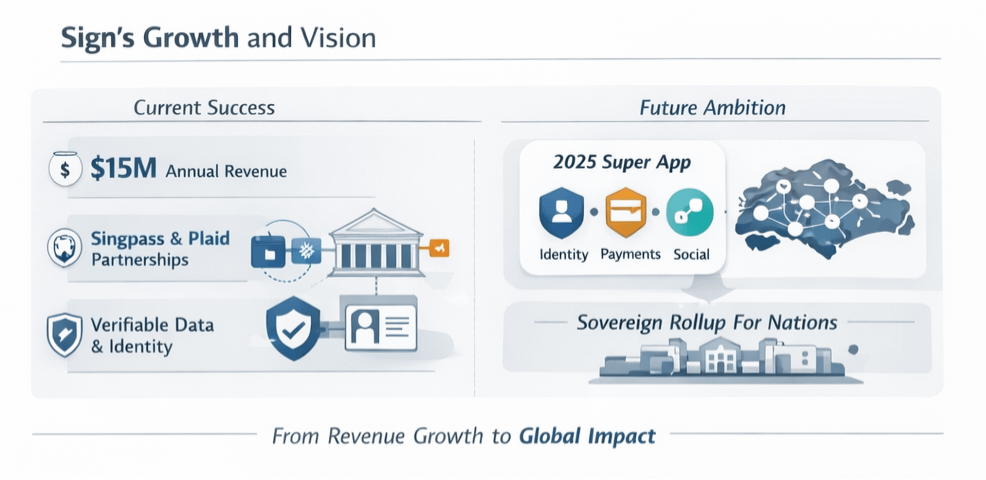 Sign's Growth and Vision

Current Success

$ $15M Annual Revenue

Singpass & Plaid Partnerships

Verifiable Data & Identity

Future Ambition

2025 Super App

Identity Payments Social

Sovereign Rollup For Nations

From Revenue Growth to Global Impact